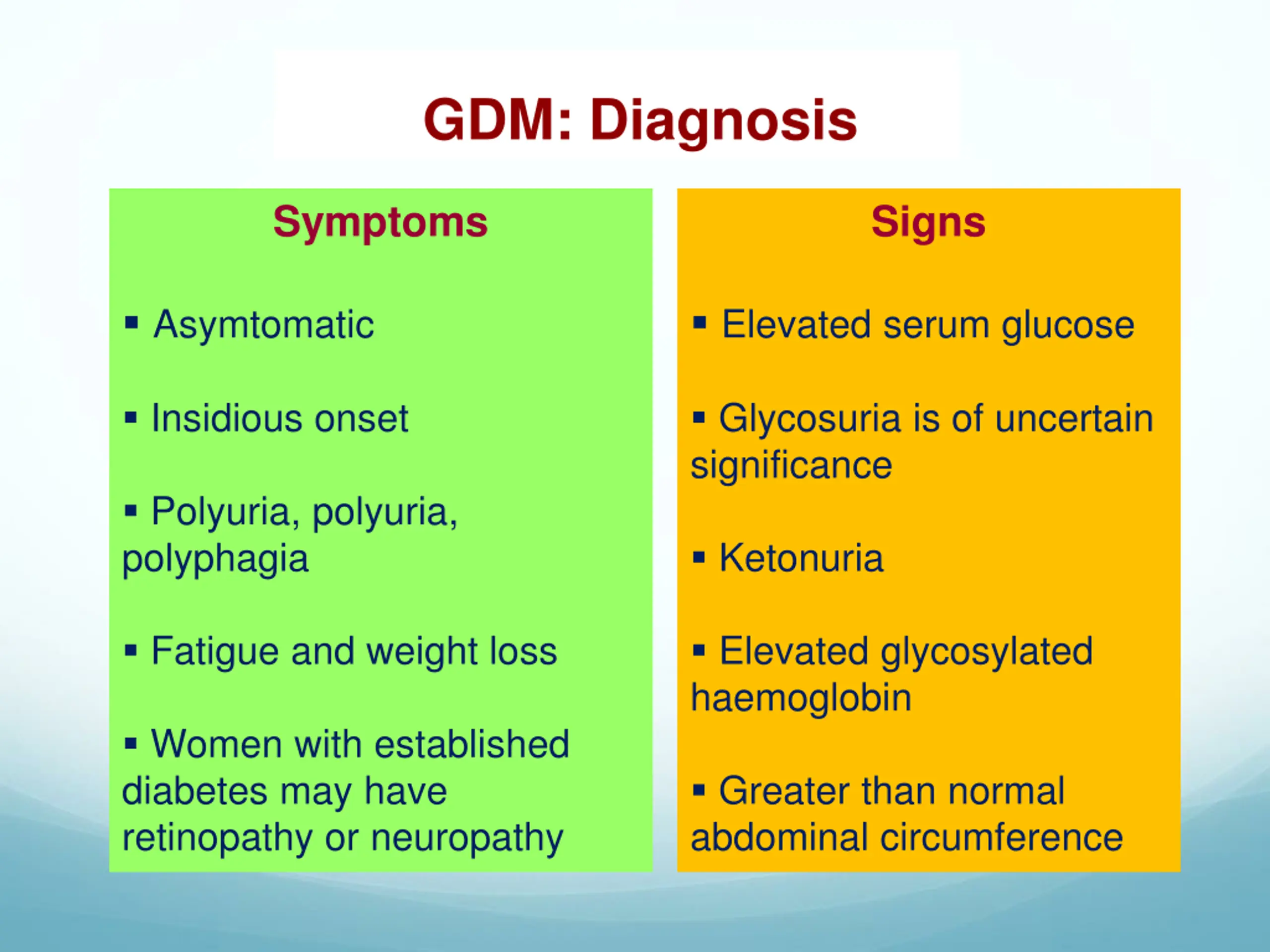 GDM: Diagnosis

Symptoms

▪ Asymtomatic

▪ Insidious onset

▪ Polyuria, polyuria, polyphagia

▪ Fatigue and weight loss

▪ Women with established diabetes may have retinopathy or neuropathy

Signs

▪ Elevated serum glucose

▪ Glycosuria is of uncertain significance

▪ Ketonuria

▪ Elevated glycosylated haemoglobin

▪ Greater than normal abdominal circumference